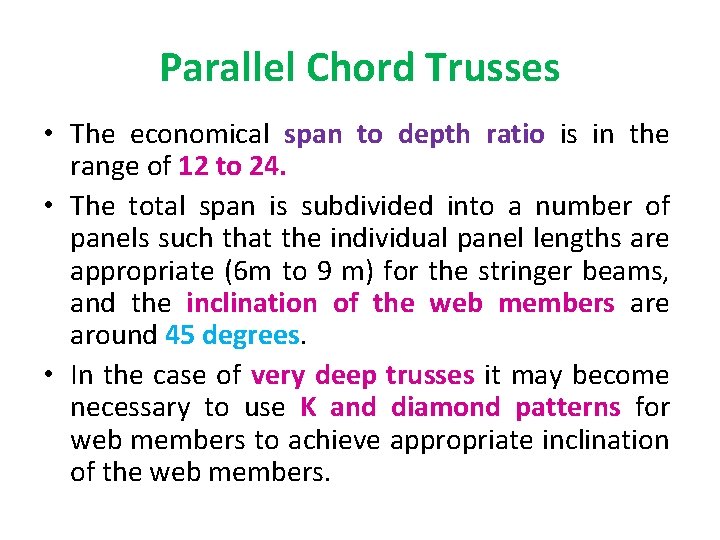 Parallel Chord Trusses

• The economical span to depth ratio is in the range of 12 to 24.

• The total span is subdivided into a number of panels such that the individual panel lengths are appropriate (6m to 9 m) for the stringer beams, and the inclination of the web members are around 45 degrees.

• In the case of very deep trusses it may become necessary to use K and diamond patterns for web members to achieve appropriate inclination of the web members.